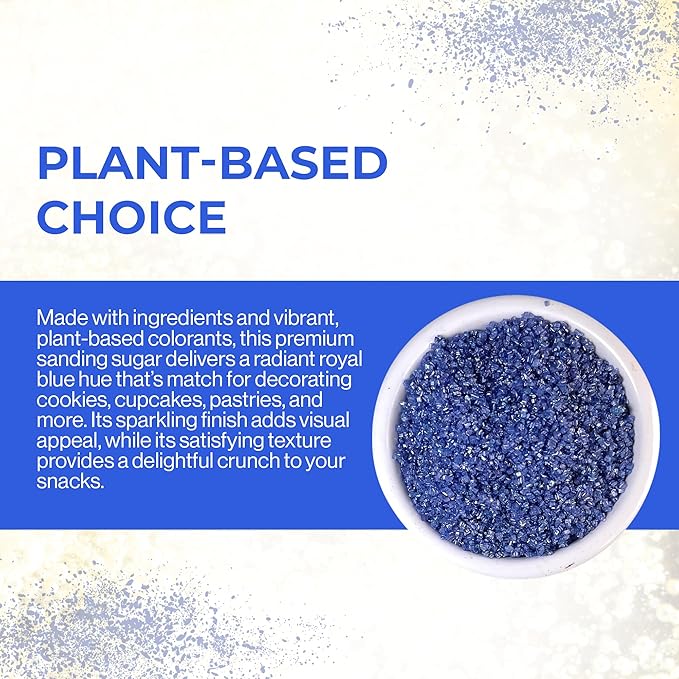 PLANT-BASED CHOICE

Made with ingredients and vibrant, plant-based colorants, this premium sanding sugar delivers a radiant royal blue hue that's match for decorating cookies, cupcakes, pastries, and more. Its sparkling finish adds visual appeal, while its satisfying texture provides a delightful crunch to your snacks.